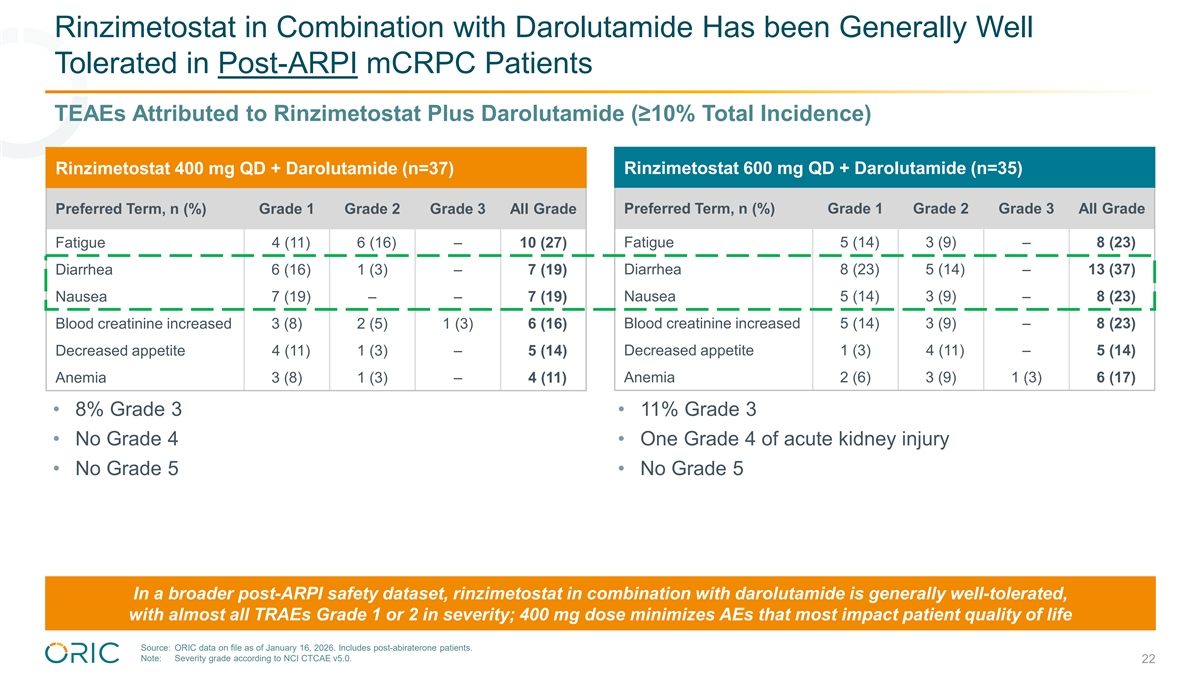 Rinzimetostat in Combination with Darolutamide Has been Generally Well Tolerated in Post-ARPI mCRPC Patients

TEAEs Attributed to Rinzimetostat Plus Darolutamide (≥10% Total Incidence)

Rinzimetostat 400 mg QD + Darolutamide (n=37)

| Preferred Term, n (%) | Grade 1 | Grade 2 | Grade 3 | All Grade |
|---|---|---|---|---|
| Fatigue | 4 (11) | 6 (16) | – | 10 (27) |
| Diarrhea | 6 (16) | 1 (3) | – | 7 (19) |
| Nausea | 7 (19) | – | – | 7 (19) |
| Blood creatinine increased | 3 (8) | 2 (5) | 1 (3) | 6 (16) |
| Decreased appetite | 4 (11) | 1 (3) | – | 5 (14) |
| Anemia | 3 (8) | 1 (3) | – | 4 (11) |

• 8% Grade 3
• No Grade 4
• No Grade 5

Rinzimetostat 600 mg QD + Darolutamide (n=35)

| Preferred Term, n (%) | Grade 1 | Grade 2 | Grade 3 | All Grade |
|---|---|---|---|---|
| Fatigue | 5 (14) | 3 (9) | – | 8 (23) |
| Diarrhea | 8 (23) | 5 (14) | – | 13 (37) |
| Nausea | 5 (14) | 3 (9) | – | 8 (23) |
| Blood creatinine increased | 5 (14) | 3 (9) | – | 8 (23) |
| Decreased appetite | 1 (3) | 4 (11) | – | 5 (14) |
| Anemia | 2 (6) | 3 (9) | 1 (3) | 6 (17) |

• 11% Grade 3
• One Grade 4 of acute kidney injury
• No Grade 5

In a broader post-ARPI safety dataset, rinzimetostat in combination with darolutamide is generally well-tolerated, with almost all TRAEs Grade 1 or 2 in severity; 400 mg dose minimizes AEs that most impact patient quality of life

ORIC

Source: ORIC data on file as of January 16, 2026. Includes post-abiraterone patients.
Note: Severity grade according to NCI CTCAE v5.0.

22